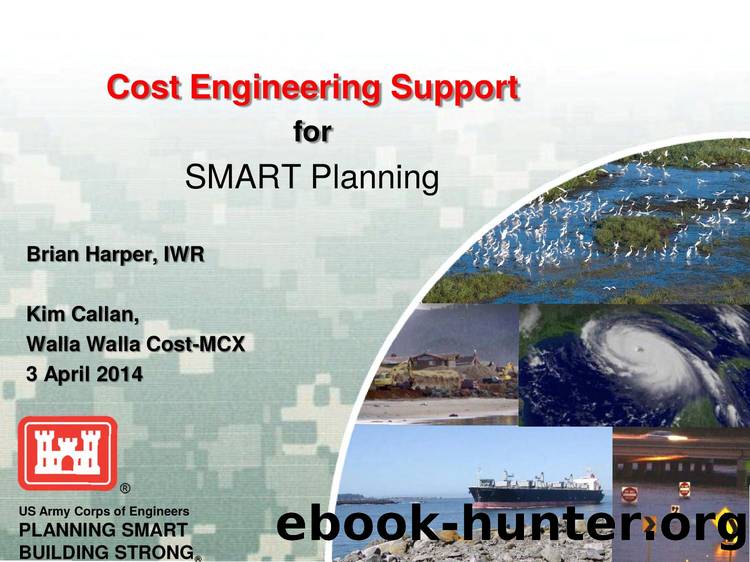 Cost Engineering Support
for
SMART Planning

Brian Harper, IWR

Kim Callan,
Walla Walla Cost-MCX
3 April 2014

®

US Army Corps of Engineers
PLANNING SMART
BUILDING STRONG®

ebook-hunter.org